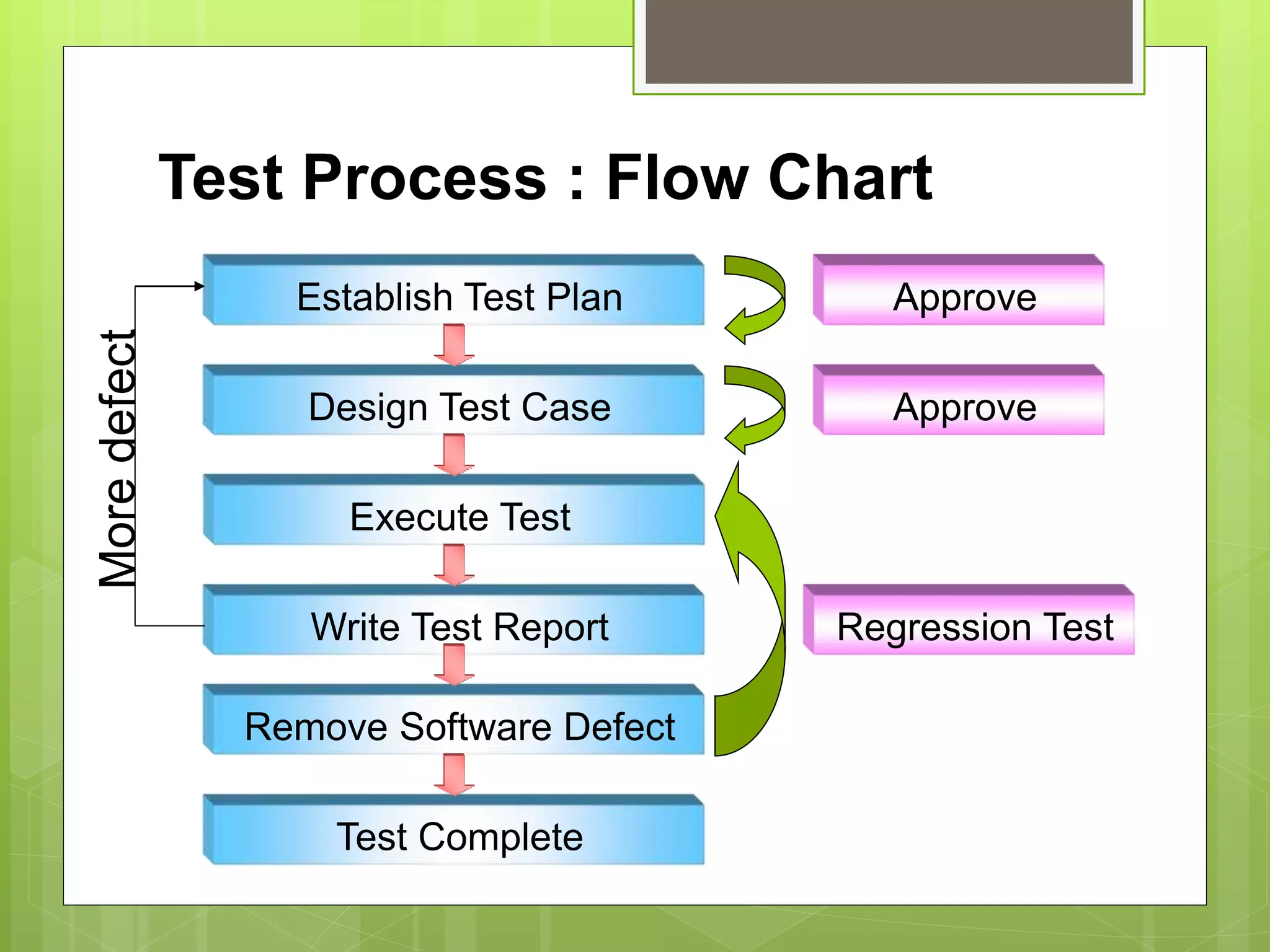 Test Process : Flow Chart

More defect

Establish Test Plan

Approve

Design Test Case

Approve

Execute Test

Write Test Report

Regression Test

Remove Software Defect

Test Complete